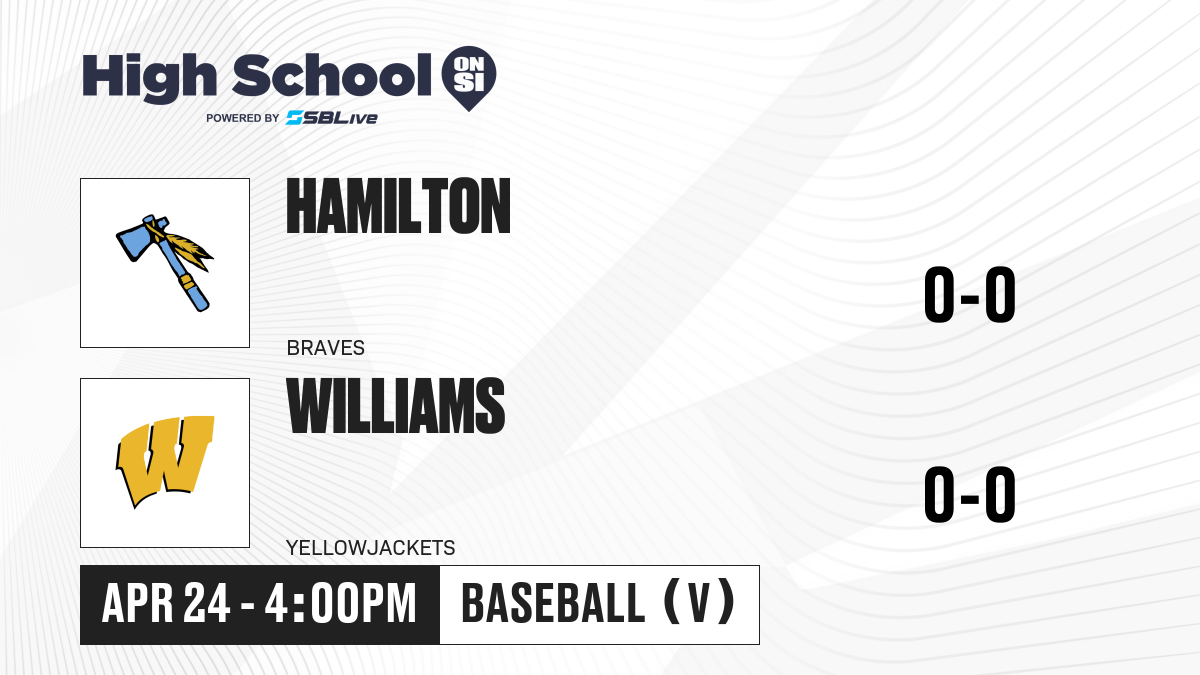 High School ON SI
POWERED BY SBLive

HAMILTON
BRAVES
0-0

WILLIAMS
YELLOWJACKETS
0-0

APR 24 - 4:00PM
BASEBALL (V)